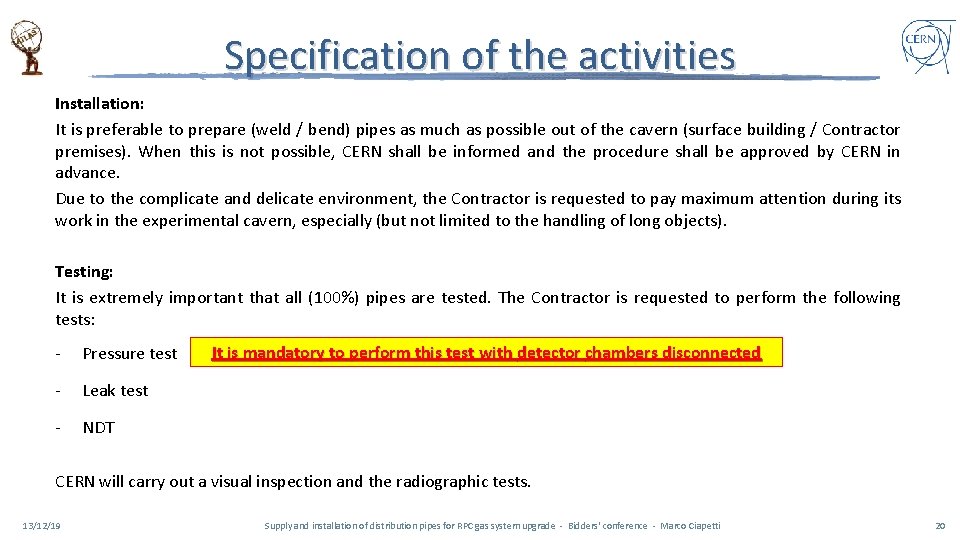 ATLAS

Specification of the activities

CERN

Installation:
It is preferable to prepare (weld / bend) pipes as much as possible out of the cavern (surface building / Contractor premises). When this is not possible, CERN shall be informed and the procedure shall be approved by CERN in advance.
Due to the complicate and delicate environment, the Contractor is requested to pay maximum attention during its work in the experimental cavern, especially (but not limited to the handling of long objects).

Testing:
It is extremely important that all (100%) pipes are tested. The Contractor is requested to perform the following tests:

- Pressure test It is mandatory to perform this test with detector chambers disconnected

- Leak test

- NDT

CERN will carry out a visual inspection and the radiographic tests.

13/12/19 Supply and installation of distribution pipes for RPC gas system upgrade - Bidders' conference - Marco Ciapetti 20